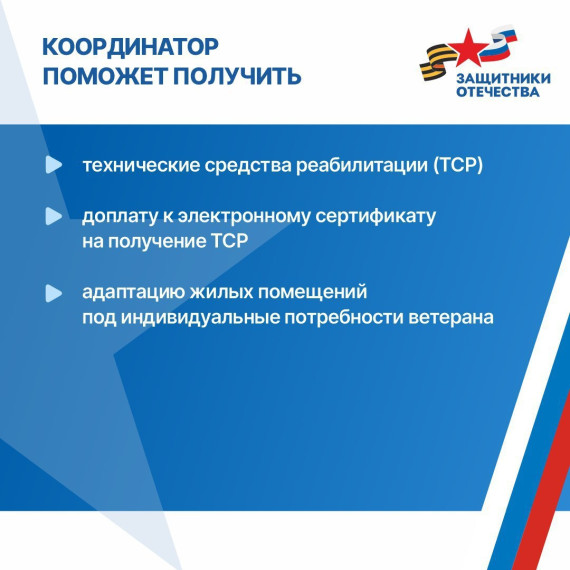 КООРДИНАТОР
ПОМОЖЕТ ПОЛУЧИТЬ

ЗАЩИТНИКИ
ОТЕЧЕСТВА

технические средства реабилитации (ТСР)

доплату к электронному сертификату на получение ТСР

адаптацию жилых помещений под индивидуальные потребности ветерана